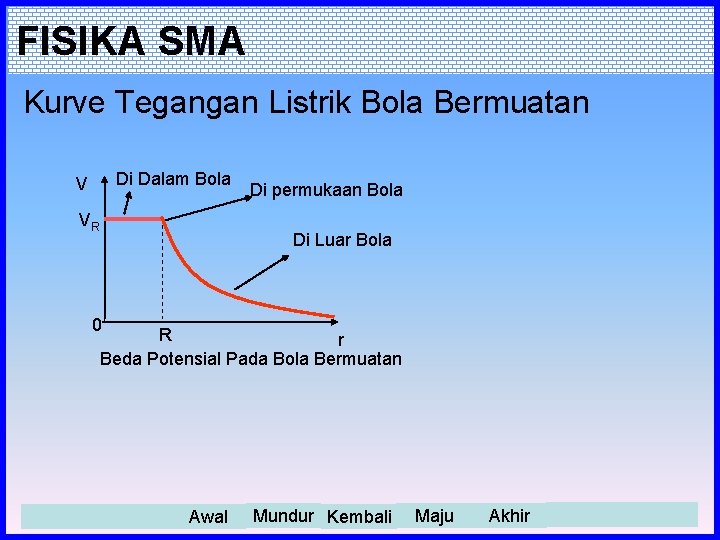 FISIKA SMA

Kurve Tegangan Listrik Bola Bermuatan

V

Di Dalam Bola

Di permukaan Bola

$V_R$

Di Luar Bola

0

R

r

Beda Potensial Pada Bola Bermuatan

Awal Mundur Kembali Maju Akhir